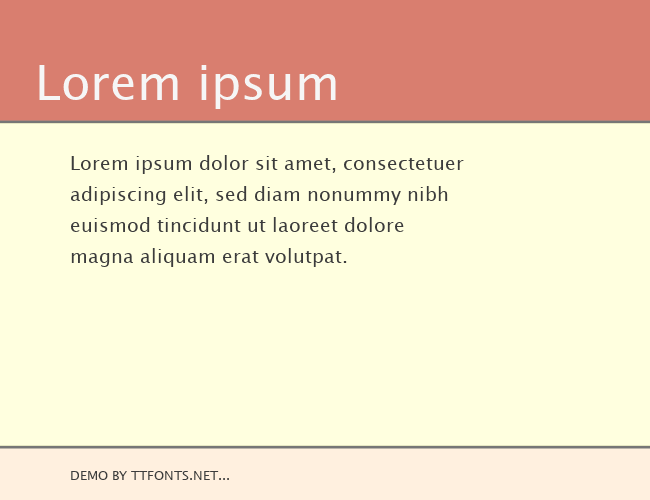 Lorem ipsum

Lorem ipsum dolor sit amet, consectetuer adipiscing elit, sed diam nonummy nibh euismod tincidunt ut laoreet dolore magna aliquam erat volutpat.

DEMO BY TTFONTS.NET...